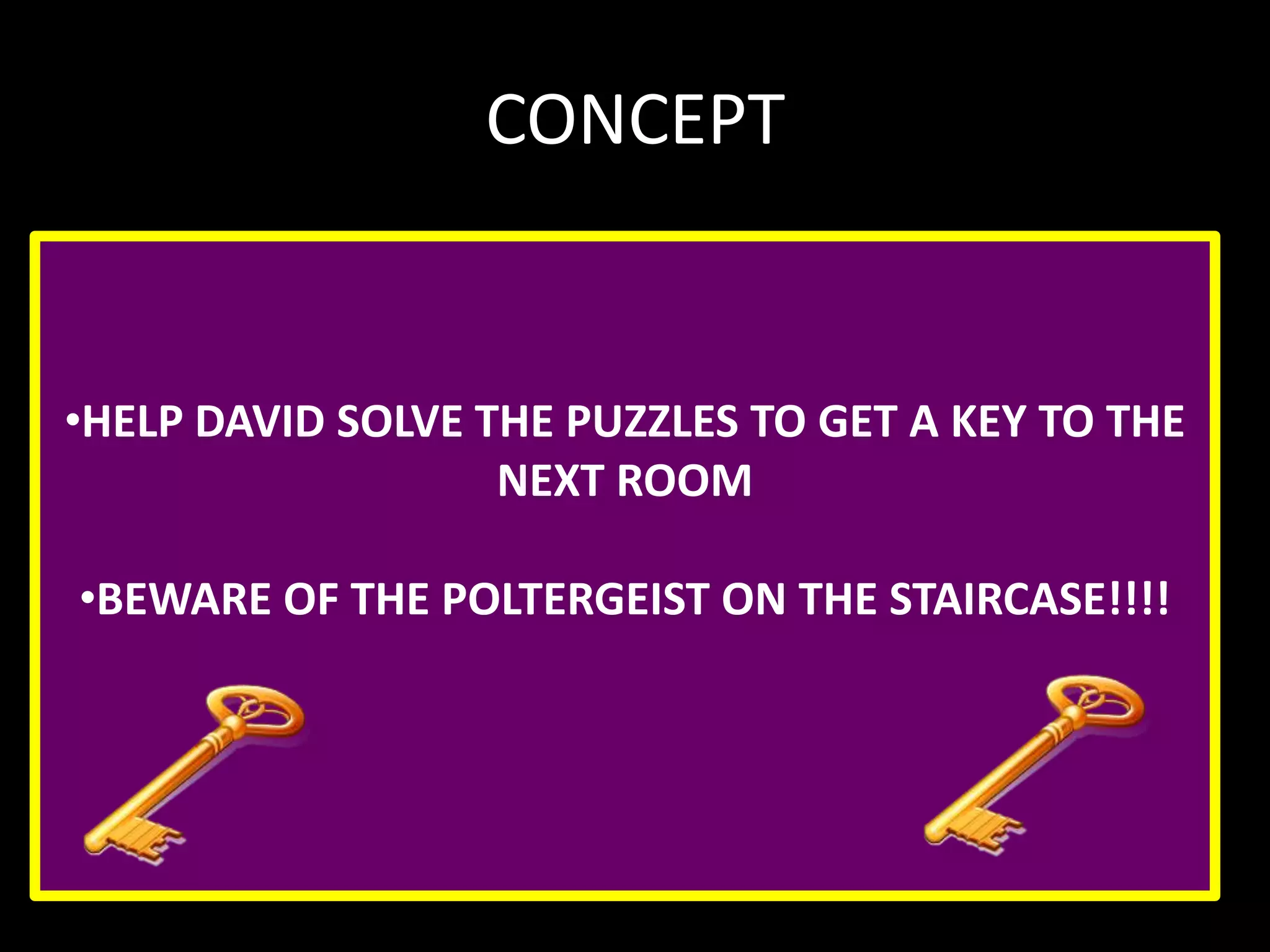 CONCEPT

•HELP DAVID SOLVE THE PUZZLES TO GET A KEY TO THE NEXT ROOM

•BEWARE OF THE POLTERGEIST ON THE STAIRCASE!!!!